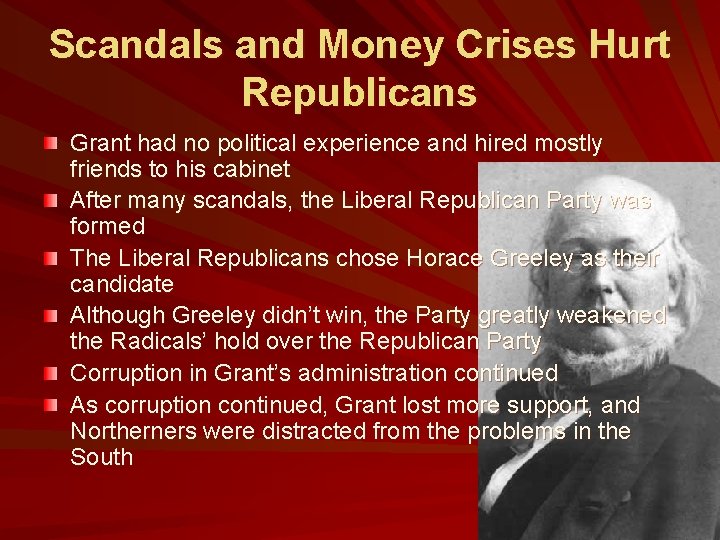 Scandals and Money Crises Hurt Republicans

Grant had no political experience and hired mostly friends to his cabinet

After many scandals, the Liberal Republican Party was formed

The Liberal Republicans chose Horace Greeley as their candidate

Although Greeley didn't win, the Party greatly weakened the Radicals' hold over the Republican Party

Corruption in Grant's administration continued

As corruption continued, Grant lost more support, and Northerners were distracted from the problems in the South